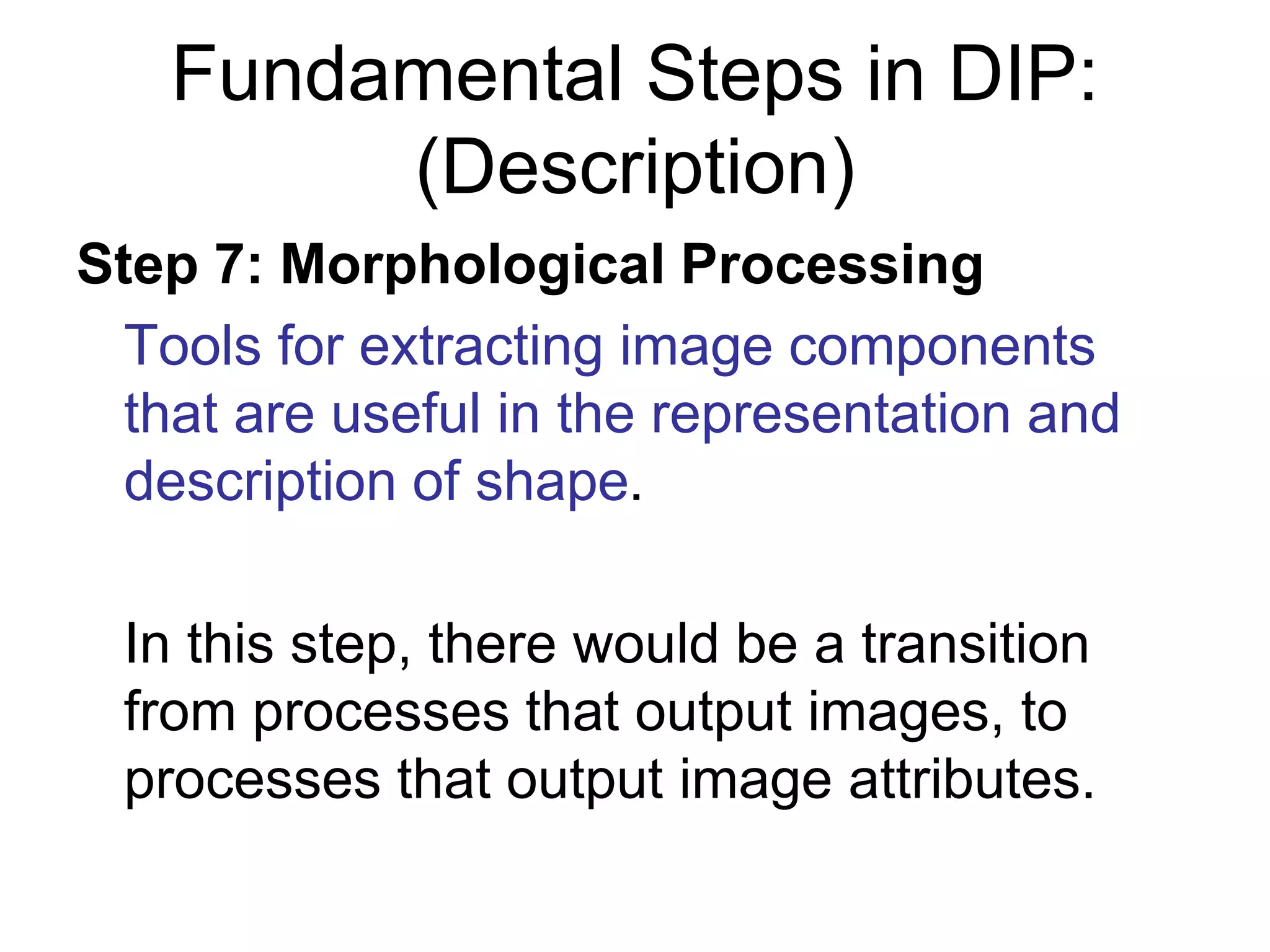 Fundamental Steps in DIP: (Description)

Step 7: Morphological Processing

Tools for extracting image components that are useful in the representation and description of shape.

In this step, there would be a transition from processes that output images, to processes that output image attributes.